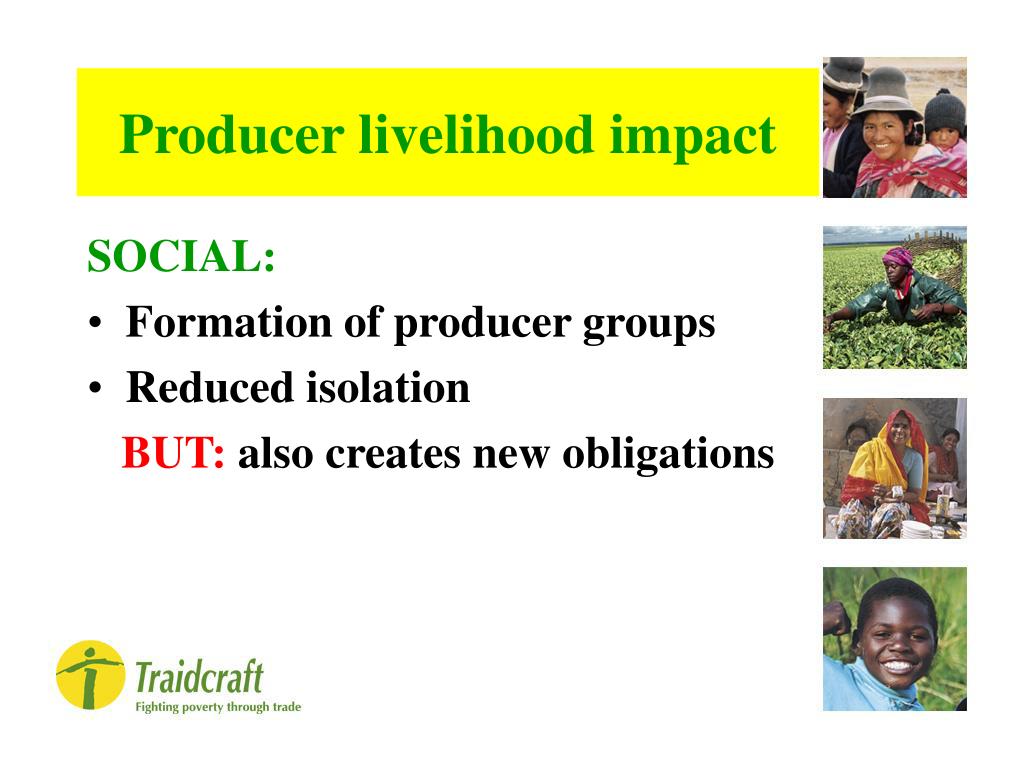 Producer livelihood impact

SOCIAL:

• Formation of producer groups
• Reduced isolation

BUT: also creates new obligations

Traidcraft
Fighting poverty through trade